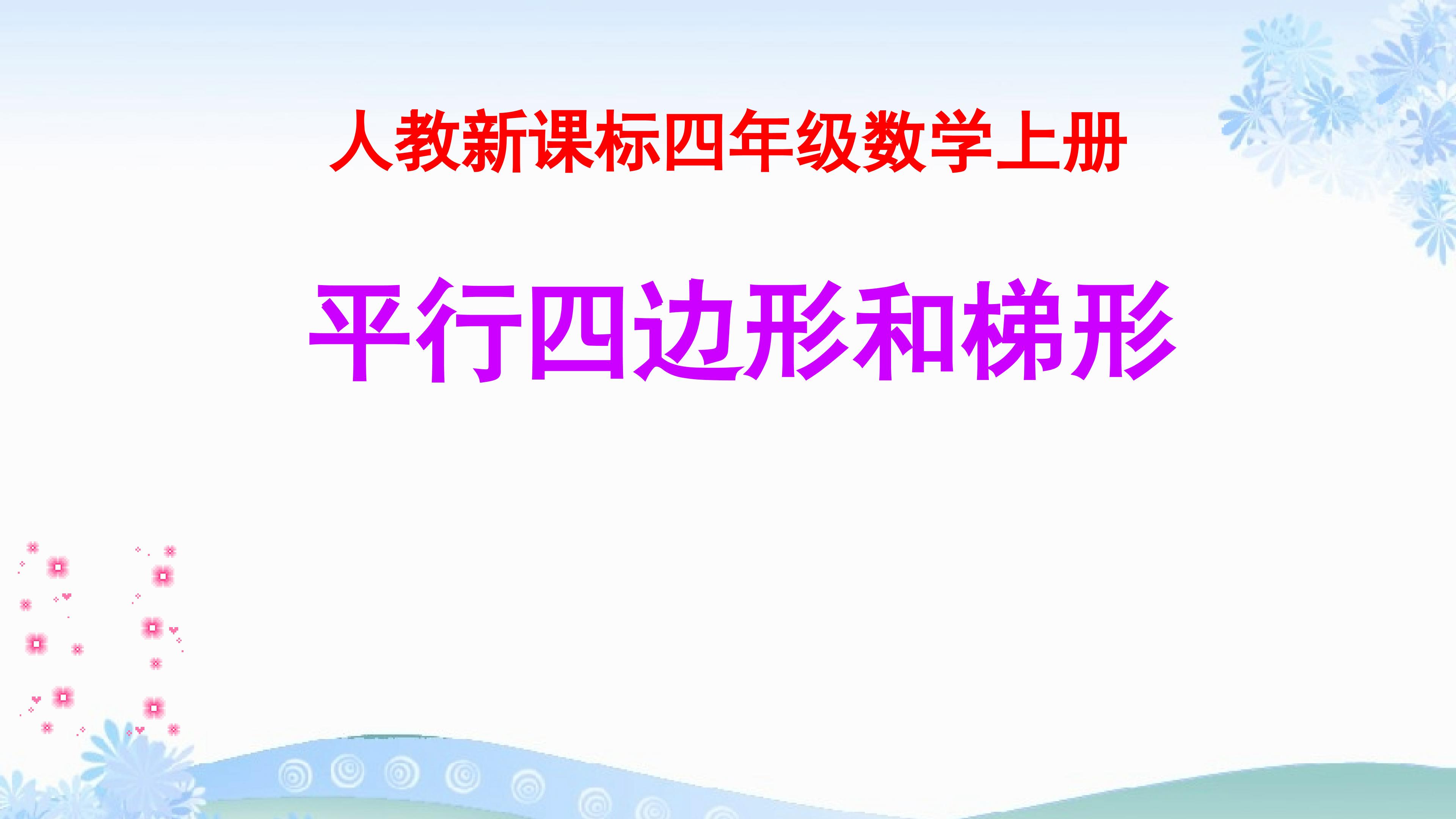 人教新课标四年级数学上册

平行四边形和梯形